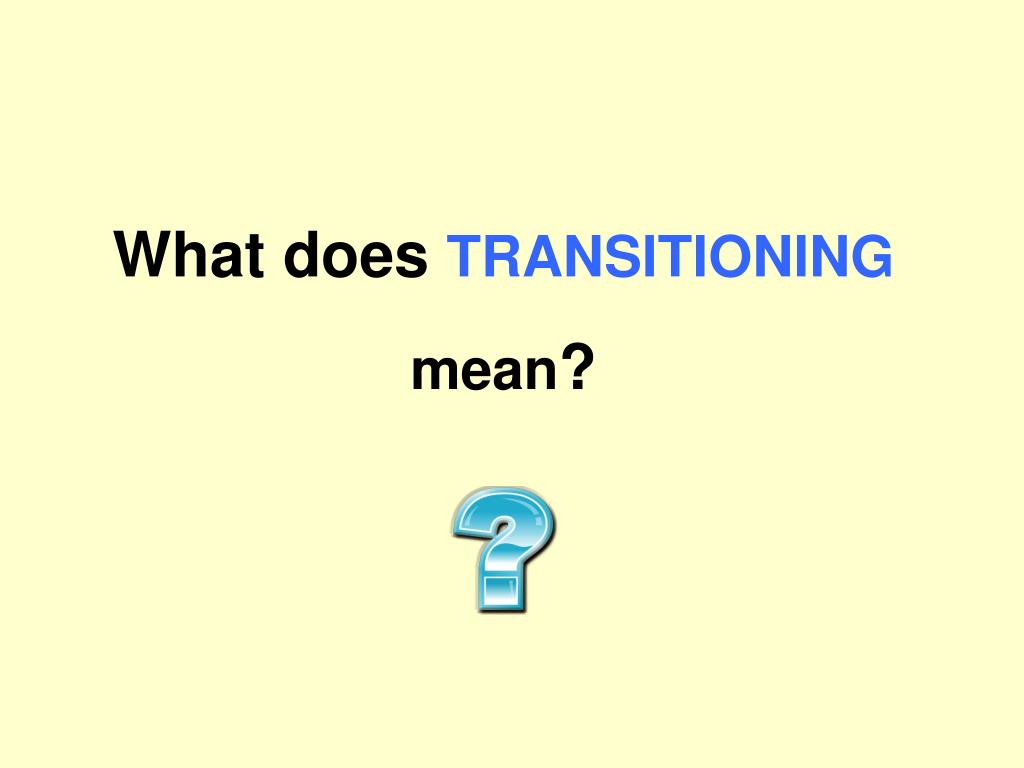 What does TRANSITIONING mean?